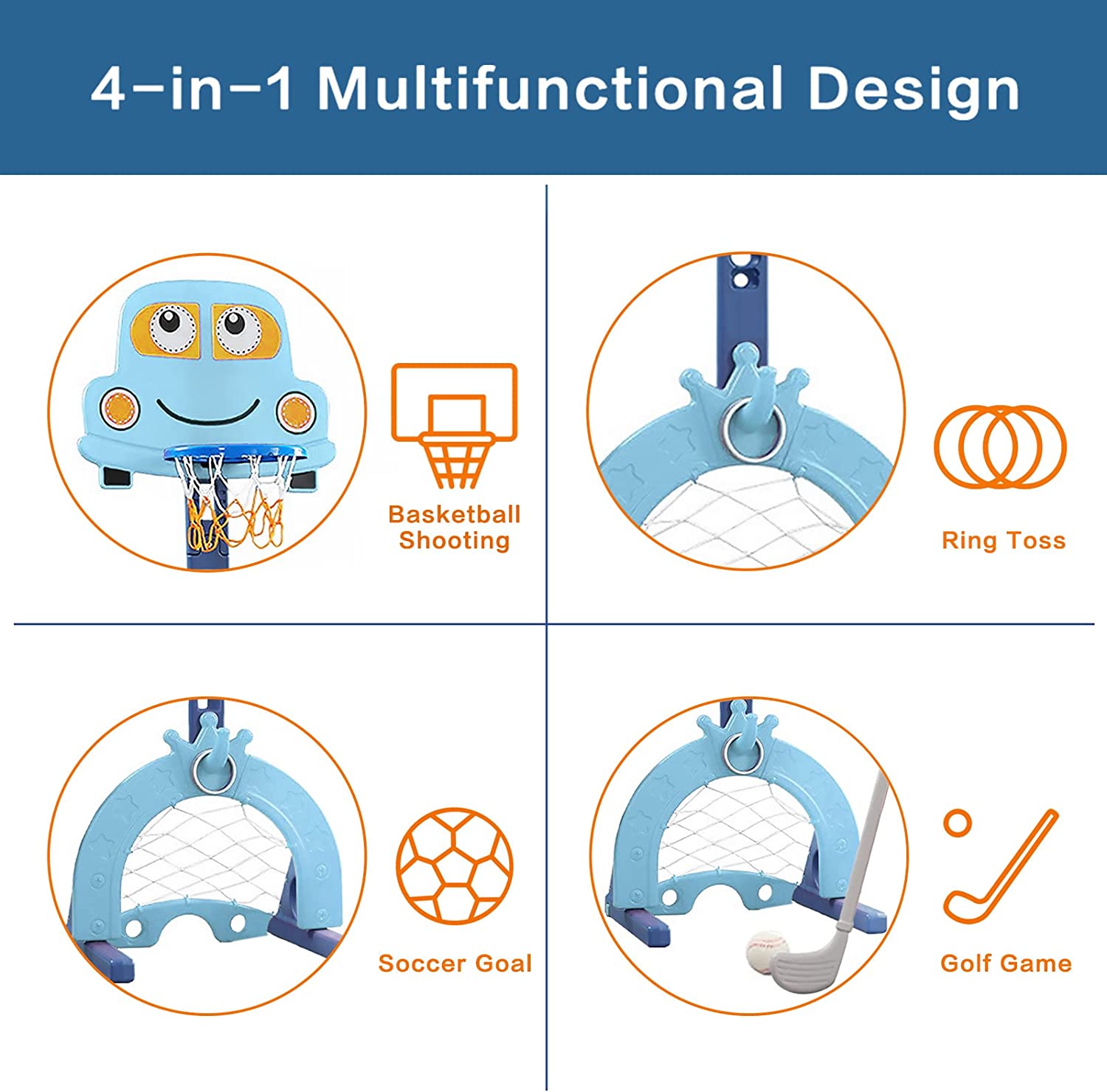 4-in-1 Multifunctional Design

Basketball Shooting

Ring Toss

Soccer Goal

Golf Game